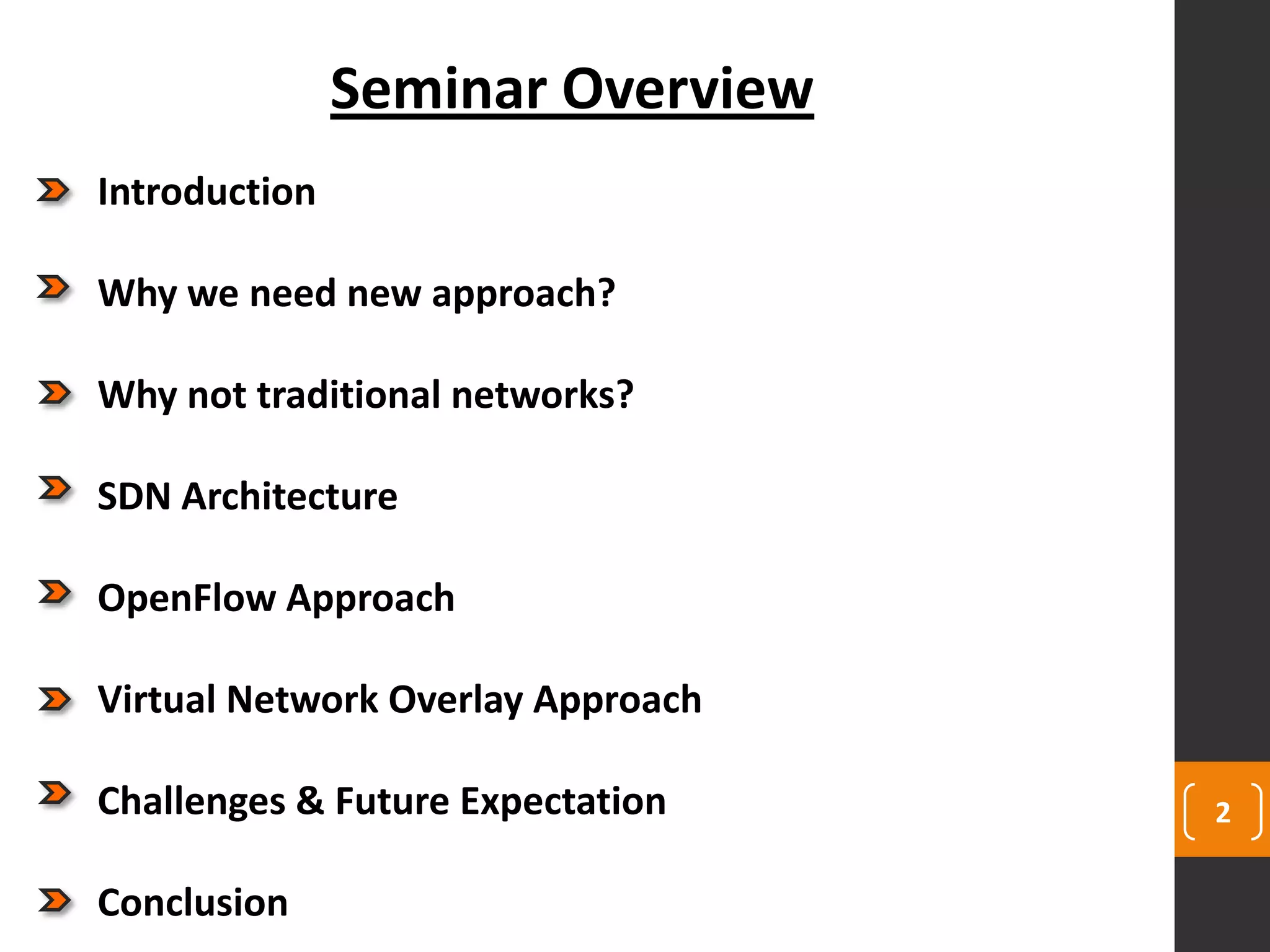 Seminar Overview

Introduction

Why we need new approach?

Why not traditional networks?

SDN Architecture

OpenFlow Approach

Virtual Network Overlay Approach

Challenges & Future Expectation

Conclusion

2